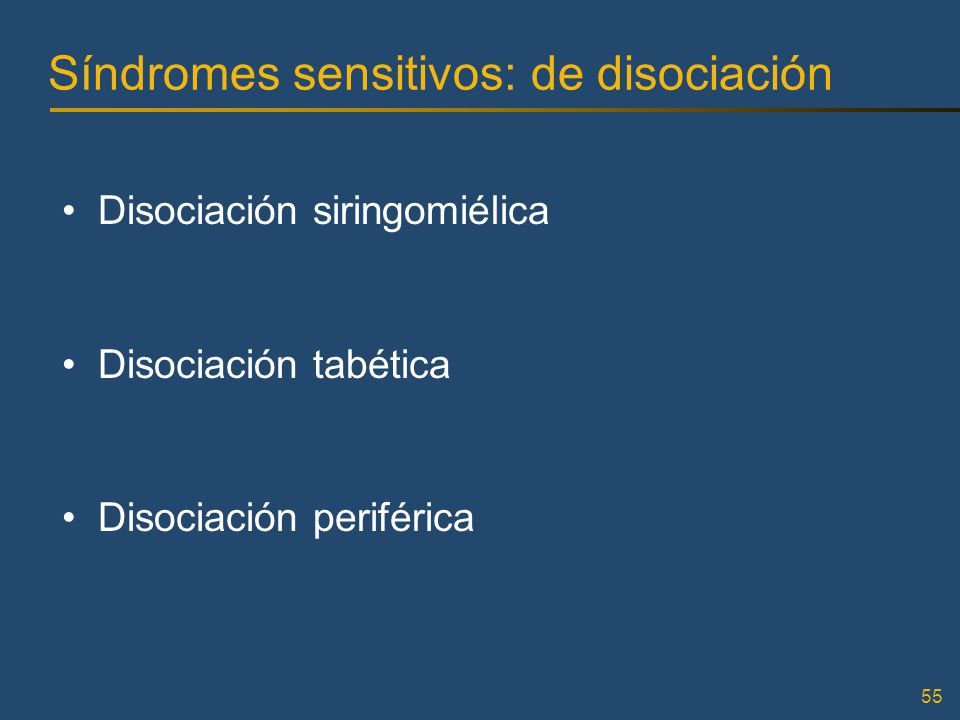 Síndromes sensitivos: de disociación

• Disociación siringomiélica

• Disociación tabética

• Disociación periférica

55